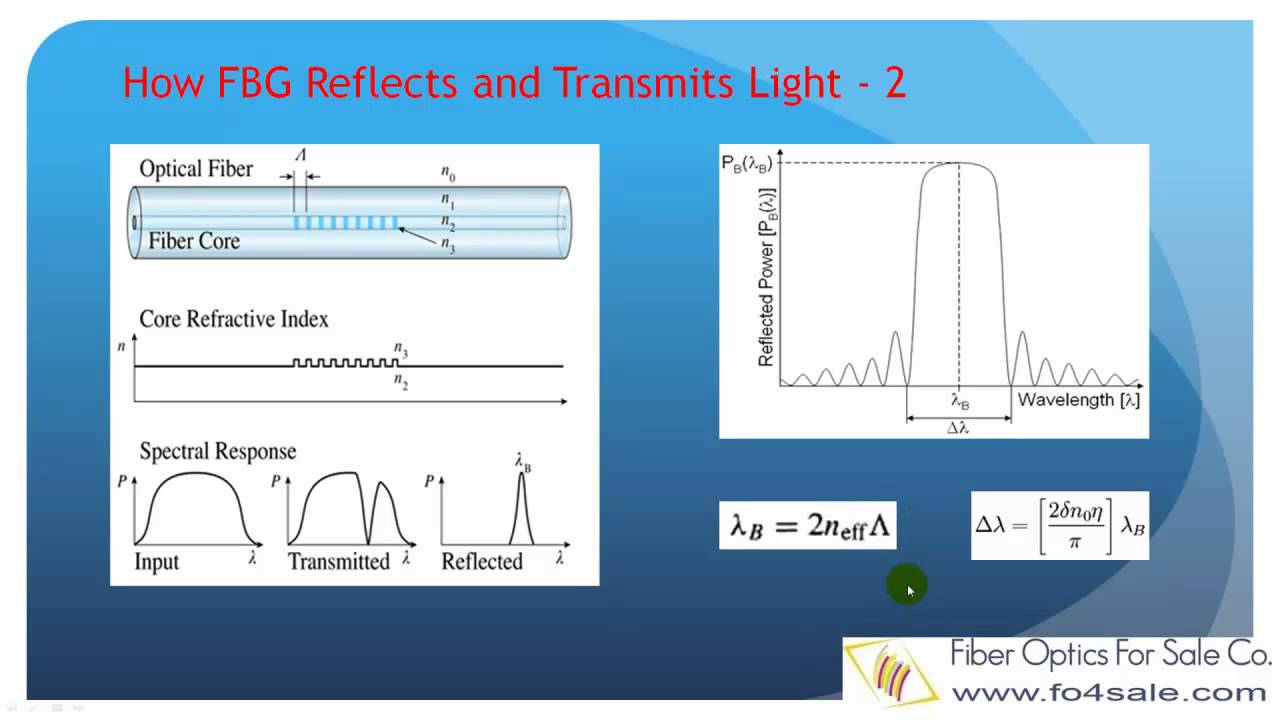 How FBG Reflects and Transmits Light - 2

Optical Fiber
$\Lambda$
$n_0$
$n_1$
$n_2$
$n_3$
Fiber Core

Core Refractive Index
$n$
$n_3$
$n_2$

Spectral Response
$P$
Input
$\lambda$
$P$
Transmitted
$\lambda$
$P$
$\lambda_B$
Reflected
$\lambda$

$P_B(\lambda_B)$
Reflected Power $[P_B(\lambda)]$
$\lambda_B$
Wavelength $[\lambda]$
$\Delta\lambda$

$\lambda_B = 2n_{\text{eff}}\Lambda$

$\Delta\lambda = \left[\frac{2\delta n_0 \eta}{\pi}\right]\lambda_B$

Fiber Optics For Sale Co.
www.fo4sale.com